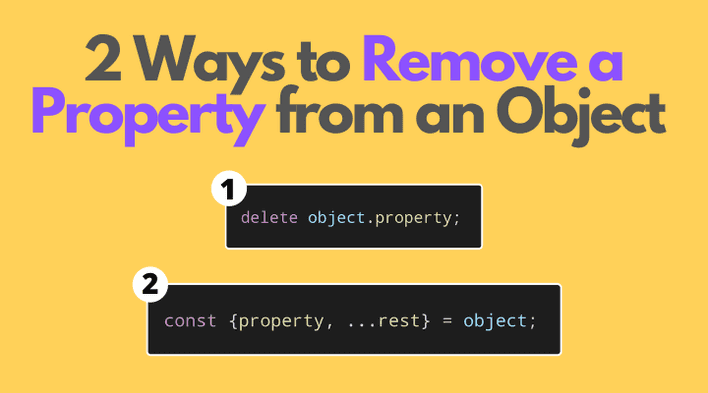 2 Ways to Remove a Property from an Object

1

delete object.property;

2

const {property, ...rest} = object;